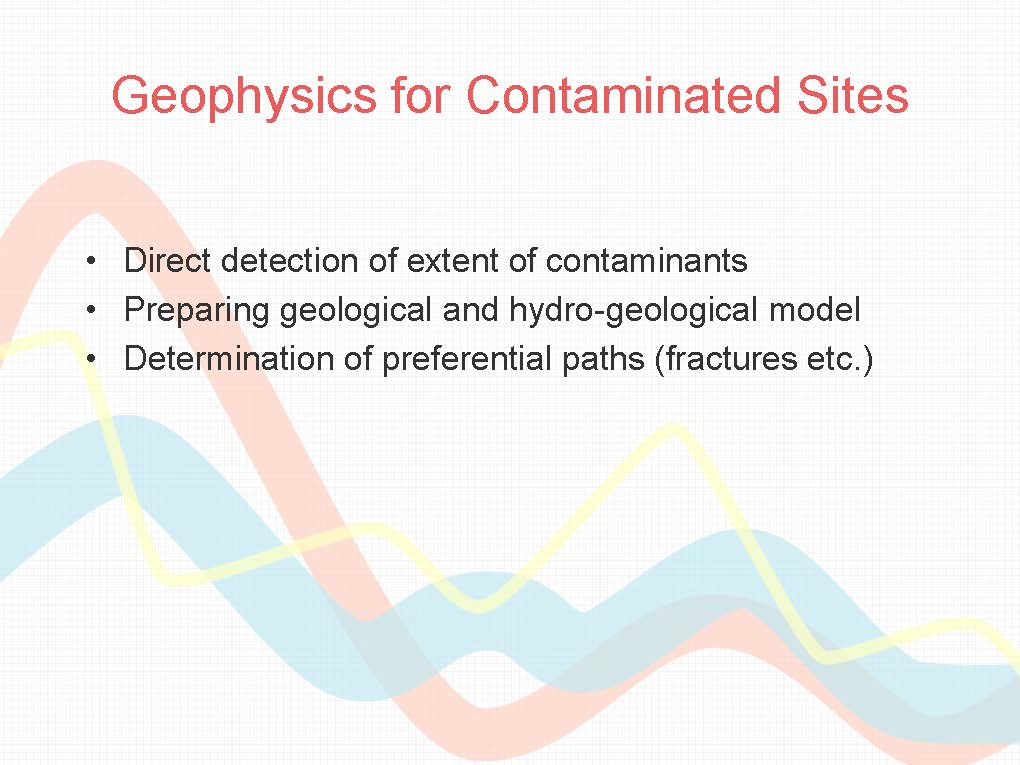 Geophysics for Contaminated Sites

• Direct detection of extent of contaminants
• Preparing geological and hydro-geological model
• Determination of preferential paths (fractures etc.)